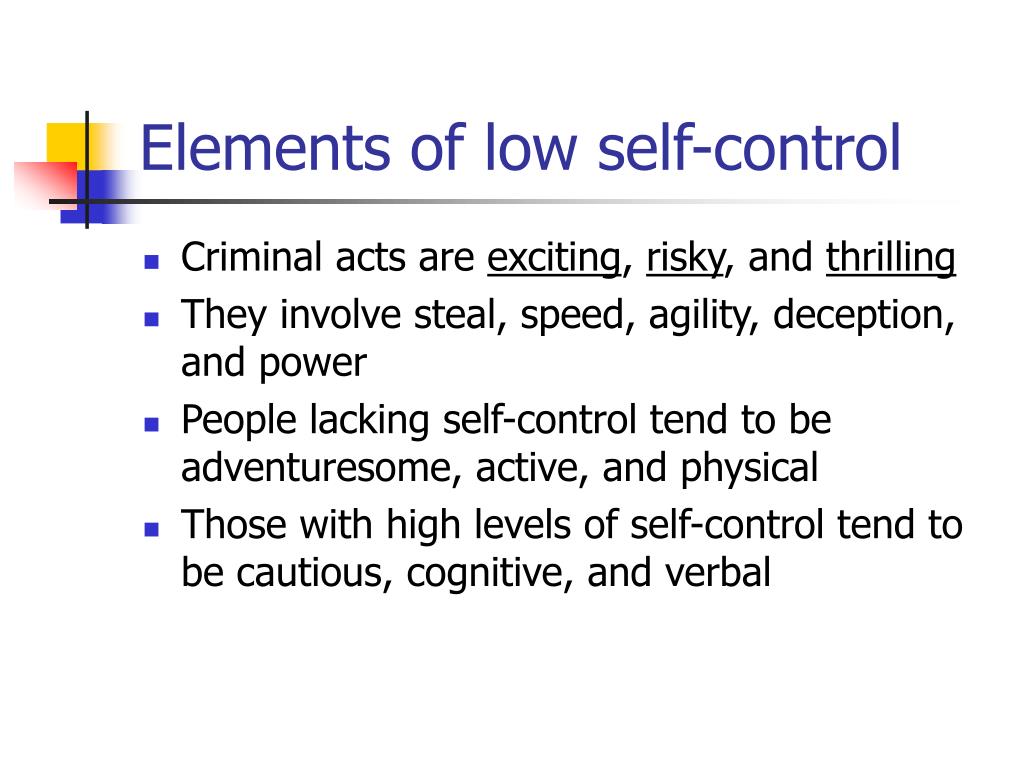 Elements of low self-control

- Criminal acts are exciting, risky, and thrilling
- They involve steal, speed, agility, deception, and power
- People lacking self-control tend to be adventuresome, active, and physical
- Those with high levels of self-control tend to be cautious, cognitive, and verbal